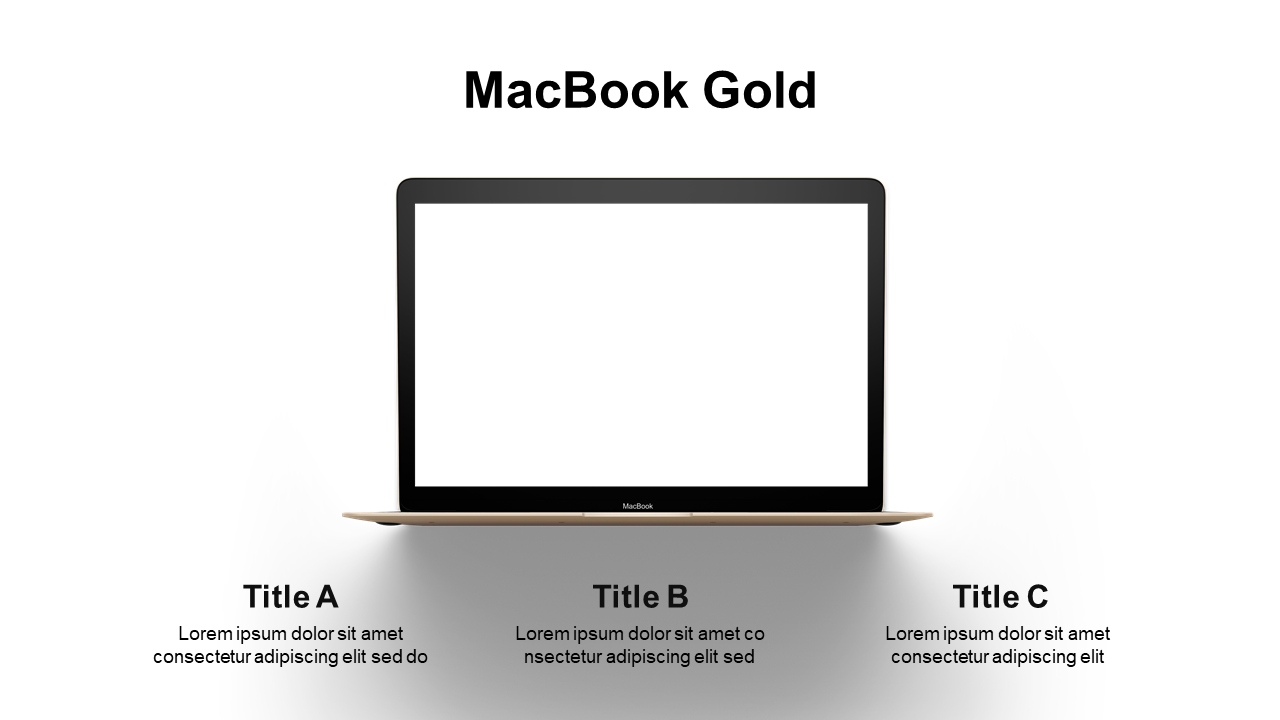 MacBook Gold

MacBook

Title A
Lorem ipsum dolor sit amet consectetur adipiscing elit sed do

Title B
Lorem ipsum dolor sit amet co nsectetur adipiscing elit sed

Title C
Lorem ipsum dolor sit amet consectetur adipiscing elit